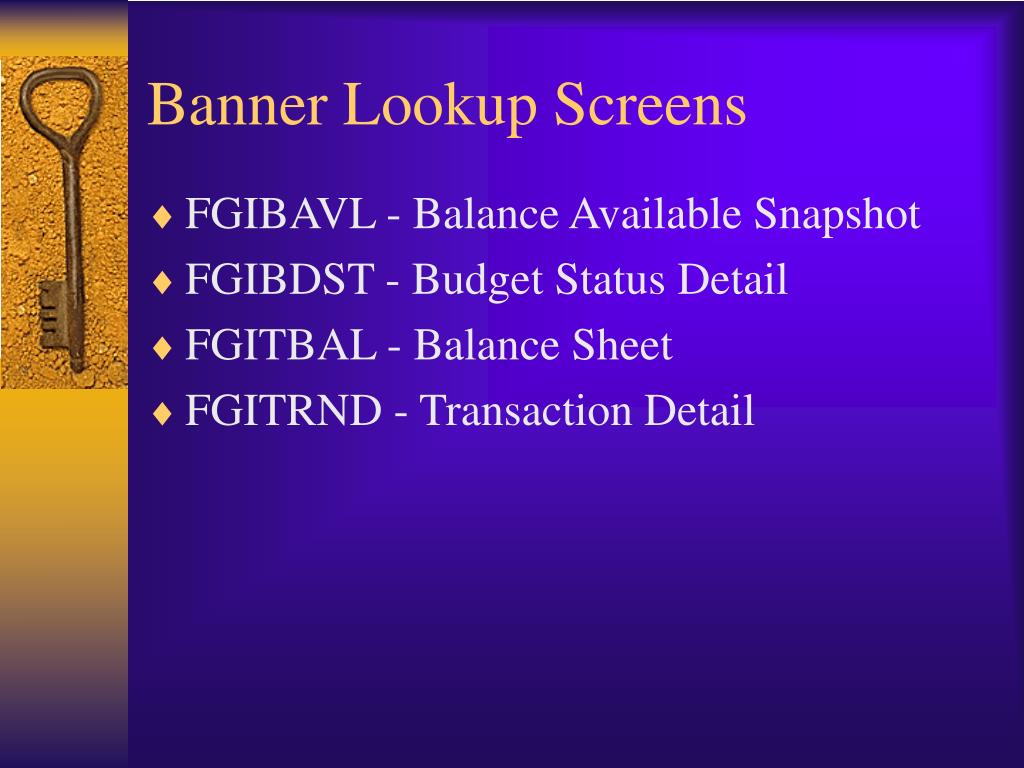 Banner Lookup Screens

♦ FGIBAVL - Balance Available Snapshot
♦ FGIBDST - Budget Status Detail
♦ FGITBAL - Balance Sheet
♦ FGITRND - Transaction Detail